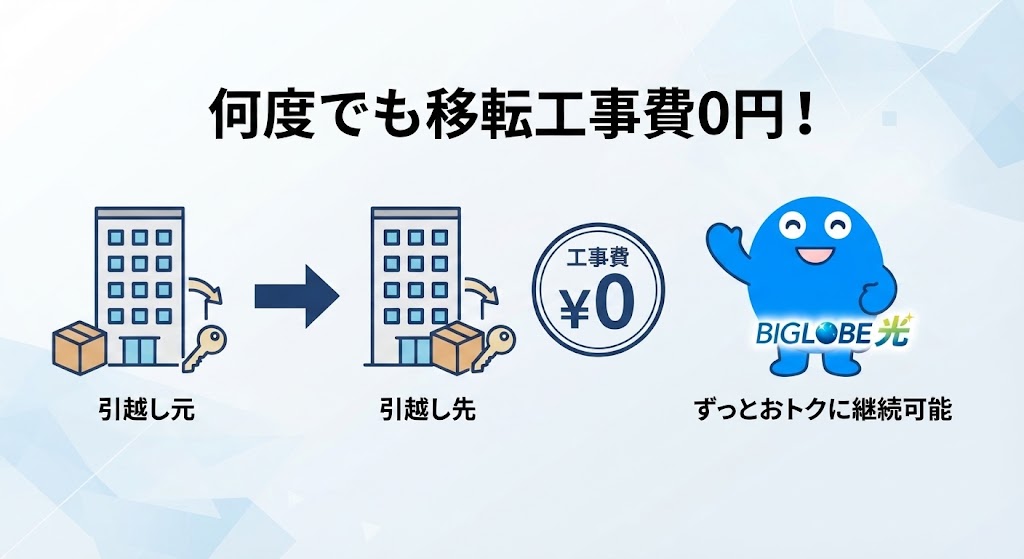 何度でも移転工事費0円！

引越し元

引越し先

工事費
¥0

BIGLOBE光

ずっとおトクに継続可能